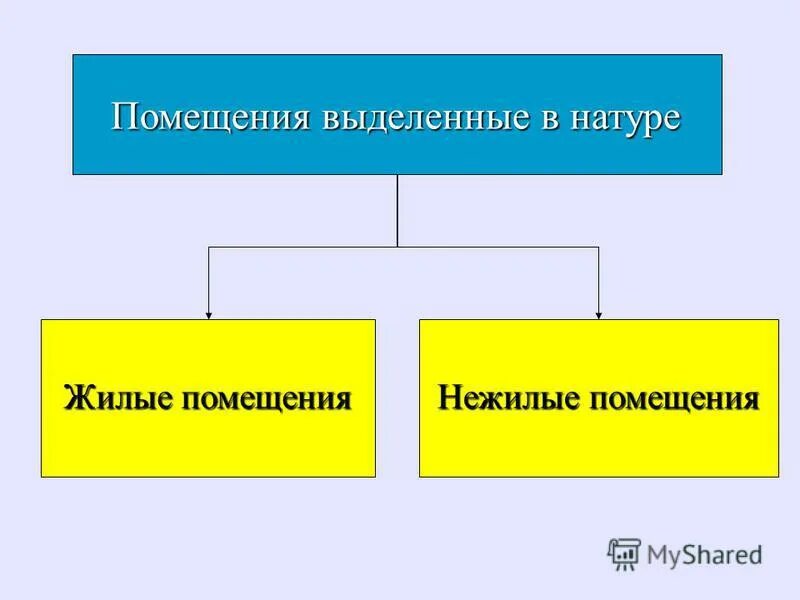 Помещения выделенные в натуре

Жилые помещения

Нежилые помещения

MyShared